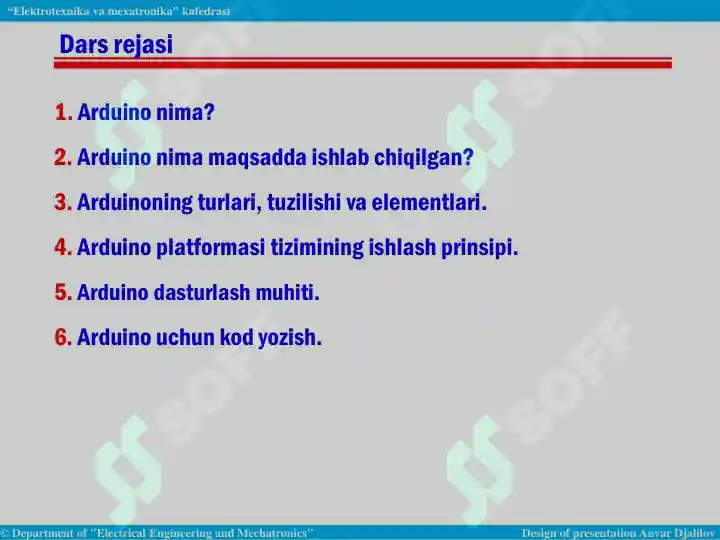 "Elektrotexnika va mexatronika" kafedrasi

Dars rejasi

1. Arduino nima?

2. Arduino nima maqsadda ishlab chiqilgan?

3. Arduinoning turlari, tuzilishi va elementlari.

4. Arduino platformasi tizimining ishlash prinsipi.

5. Arduino dasturlash muhiti.

6. Arduino uchun kod yozish.

SOFF SOFF SOFF SOFF

© Department of "Electrical Engineering and Mechatronics"

Design of presentation Anvar Djalilov